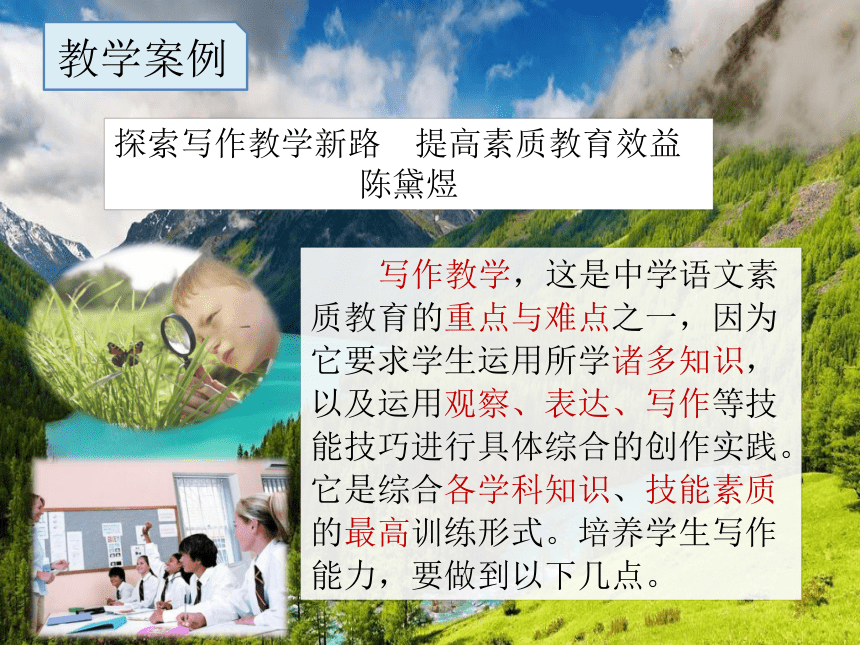 教学案例

探索写作教学新路　提高素质教育效益
陈黛煜

写作教学，这是中学语文素质教育的重点与难点之一，因为它要求学生运用所学诸多知识，以及运用观察、表达、写作等技能技巧进行具体综合的创作实践。它是综合各学科知识、技能素质的最高训练形式。培养学生写作能力，要做到以下几点。